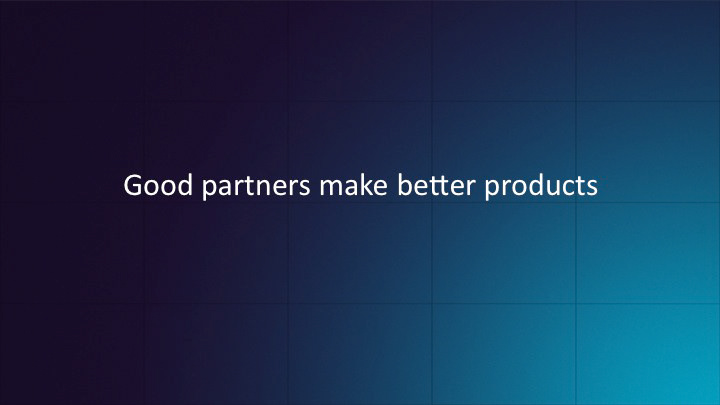 Good partners make better products